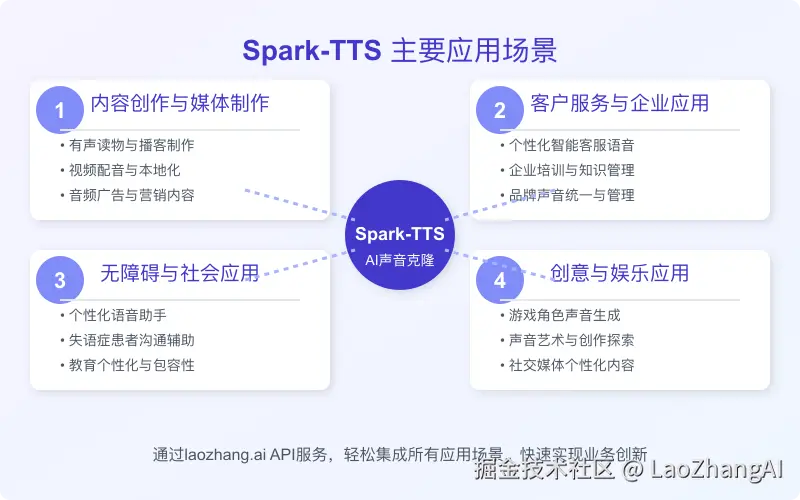 Spark-TTS 主要应用场景

1 内容创作与媒体制作
• 有声读物与播客制作
• 视频配音与本地化
• 音频广告与营销内容

2 客户服务与企业应用
• 个性化智能客服语音
• 企业培训与知识管理
• 品牌声音统一与管理

Spark-TTS
AI声音克隆

3 无障碍与社会应用
• 个性化语音助手
• 失语症患者沟通辅助
• 教育个性化与包容性

4 创意与娱乐应用
• 游戏角色声音生成
• 声音艺术与创作探索
• 社交媒体个性化内容

通过laozhang.ai API服务，轻松集成所有应用场景，快速实现业务创新

掘金技术社区 @ LaoZhangAI